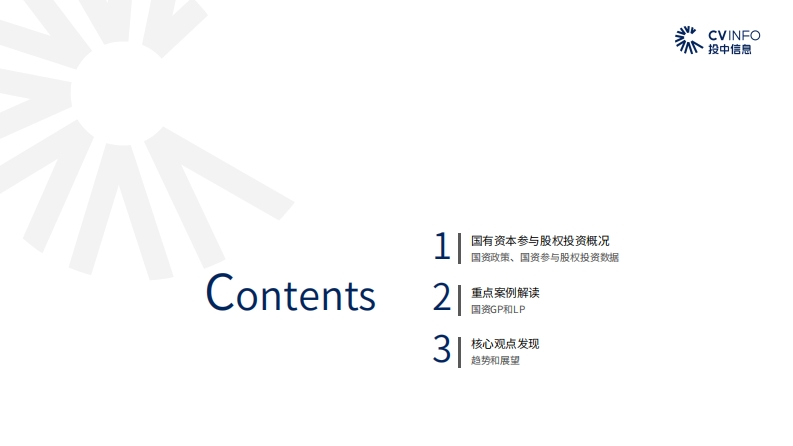 CVINFO
投中信息

Contents

1 国有资本参与股权投资概况
国资政策、国资参与股权投资数据

2 重点案例解读
国资GP和LP

3 核心观点发现
趋势和展望